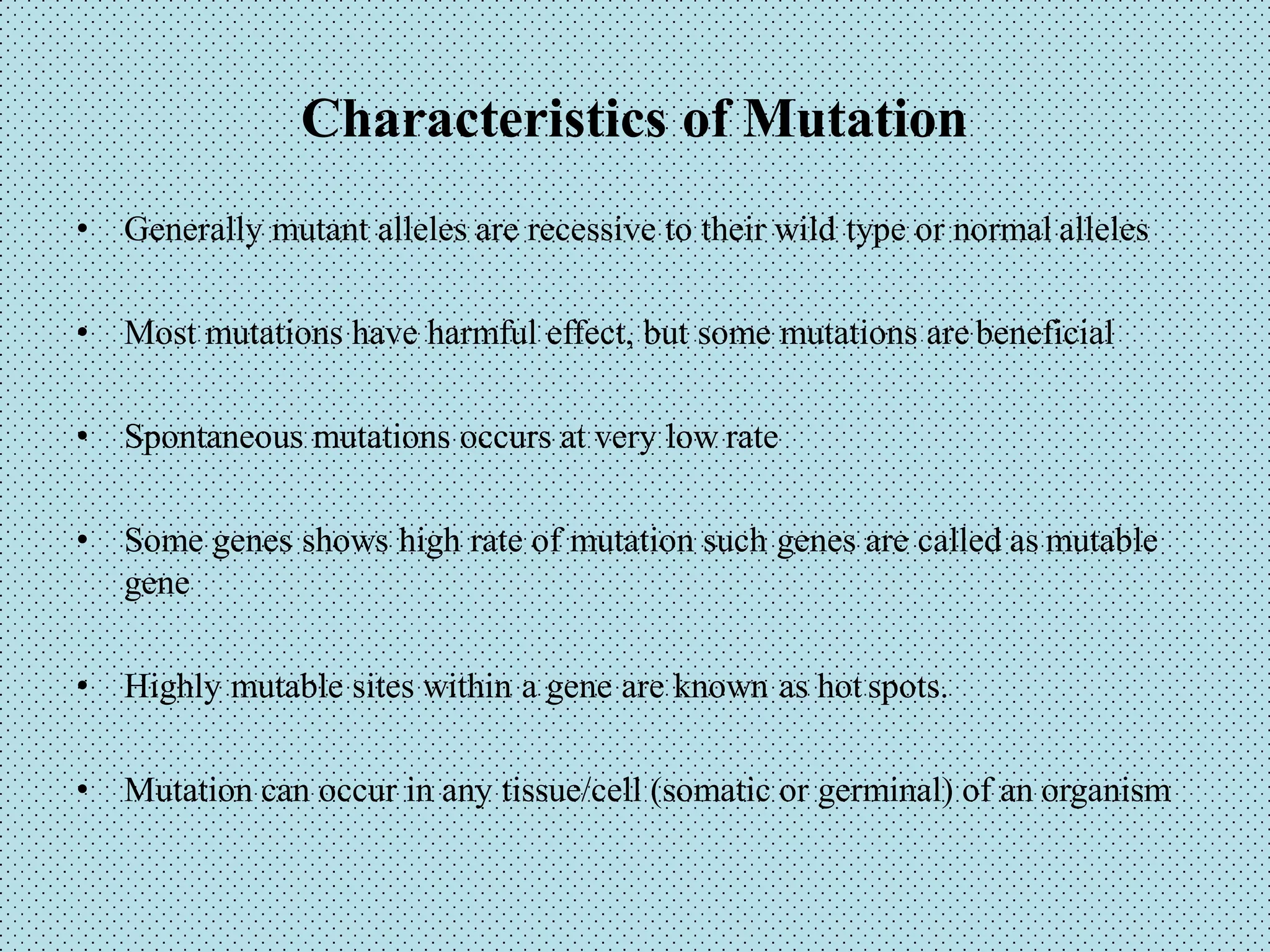 Characteristics of Mutation

• Generally mutant alleles are recessive to their wild type or normal alleles

• Most mutations have harmful effect, but some mutations are beneficial

• Spontaneous mutations occurs at very low rate

• Some genes shows high rate of mutation such genes are called as mutable gene

• Highly mutable sites within a gene are known as hot spots.

• Mutation can occur in any tissue/cell (somatic or germinal) of an organism